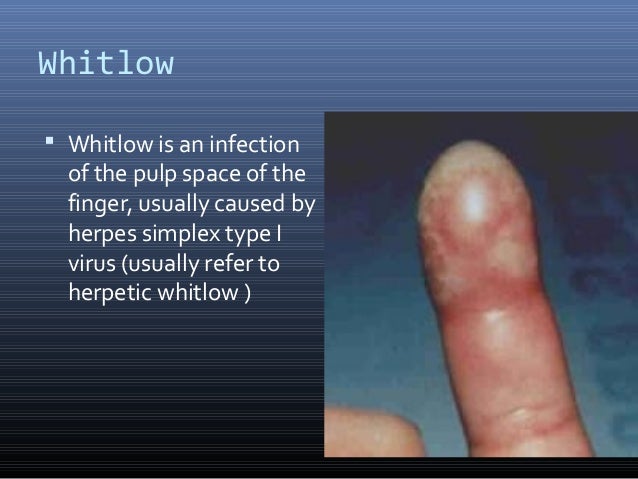 Whitlow

▪ Whitlow is an infection of the pulp space of the finger, usually caused by herpes simplex type I virus (usually refer to herpetic whitlow )